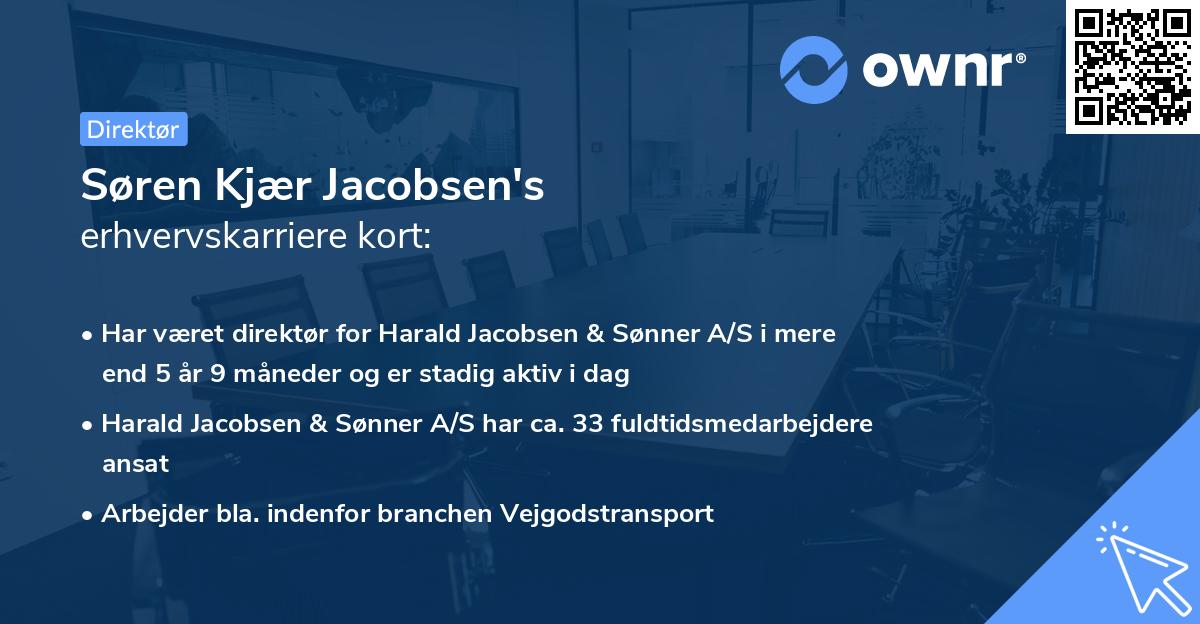 ownr®

Direktør

Søren Kjær Jacobsen's erhvervskarriere kort:

• Har været direktør for Harald Jacobsen & Sønner A/S i mere end 5 år 9 måneder og er stadig aktiv i dag

• Harald Jacobsen & Sønner A/S har ca. 33 fuldtidsmedarbejdere ansat

• Arbejder bla. indenfor branchen Vejgodstransport